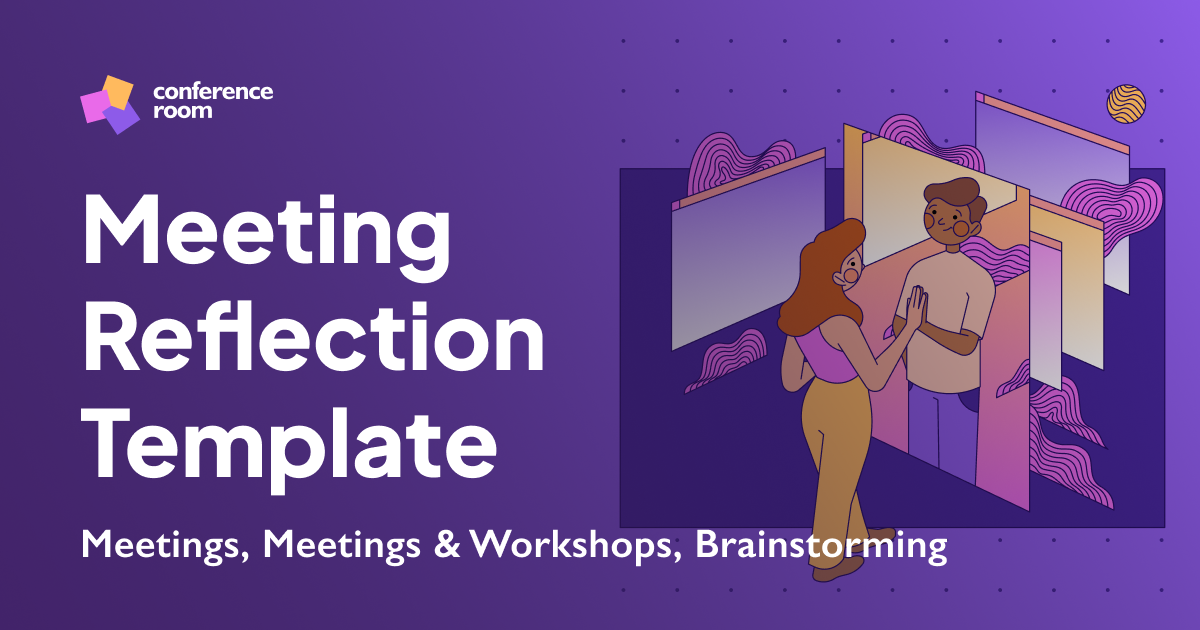 conference room

Meeting Reflection Template

Meetings, Meetings & Workshops, Brainstorming